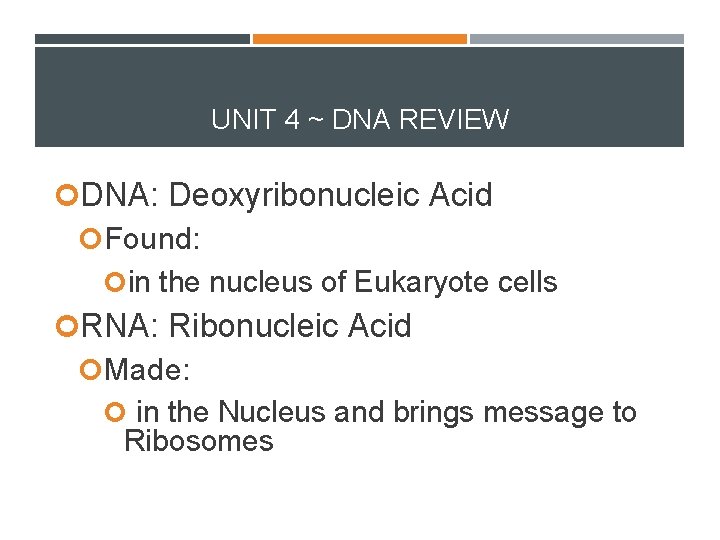 UNIT 4 ~ DNA REVIEW

DNA: Deoxyribonucleic Acid

Found:

in the nucleus of Eukaryote cells

RNA: Ribonucleic Acid

Made:

in the Nucleus and brings message to Ribosomes